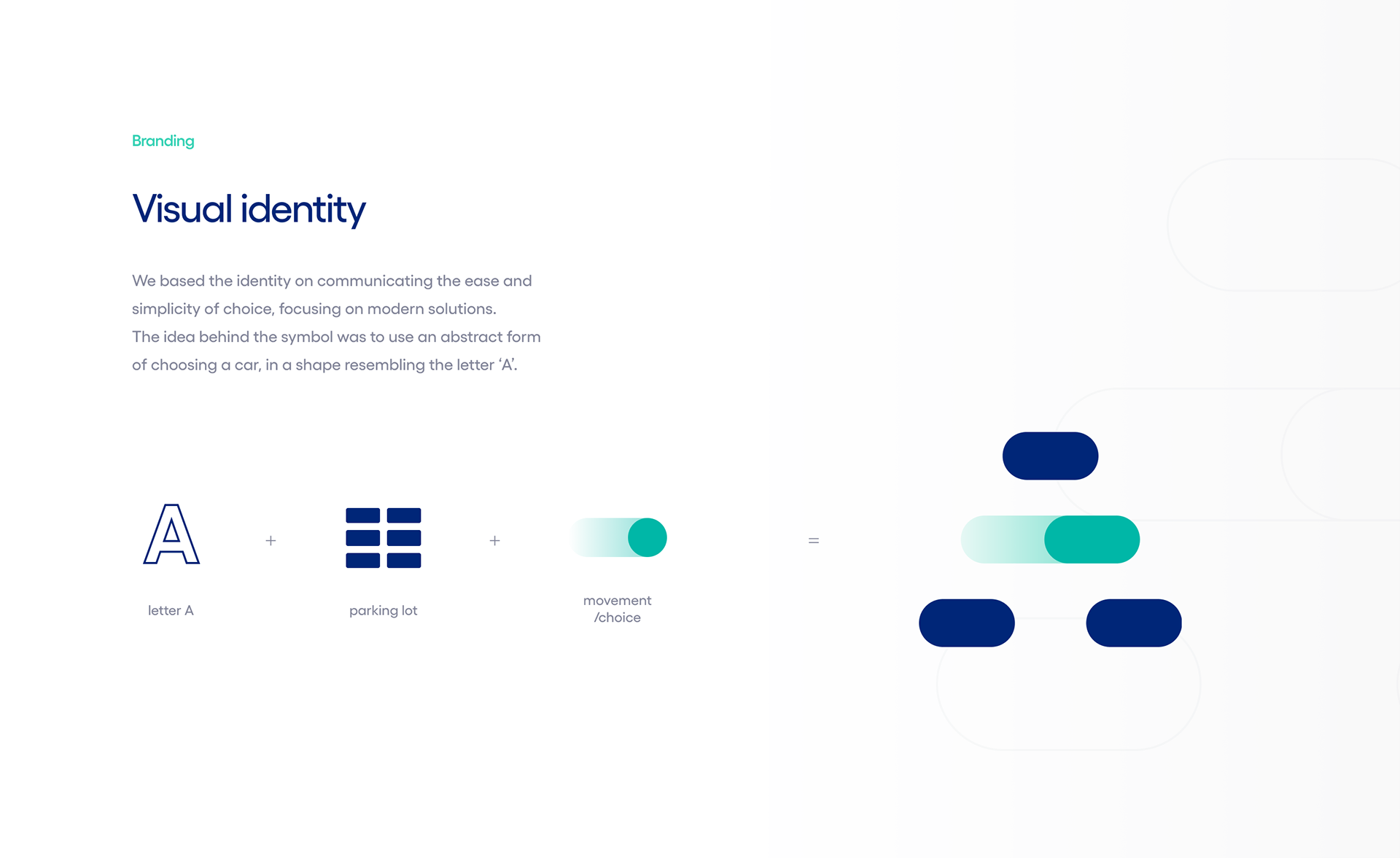 Branding

Visual identity

We based the identity on communicating the ease and simplicity of choice, focusing on modern solutions.
The idea behind the symbol was to use an abstract form of choosing a car, in a shape resembling the letter 'A'.

A

+

+

=

letter A

parking lot

movement /choice